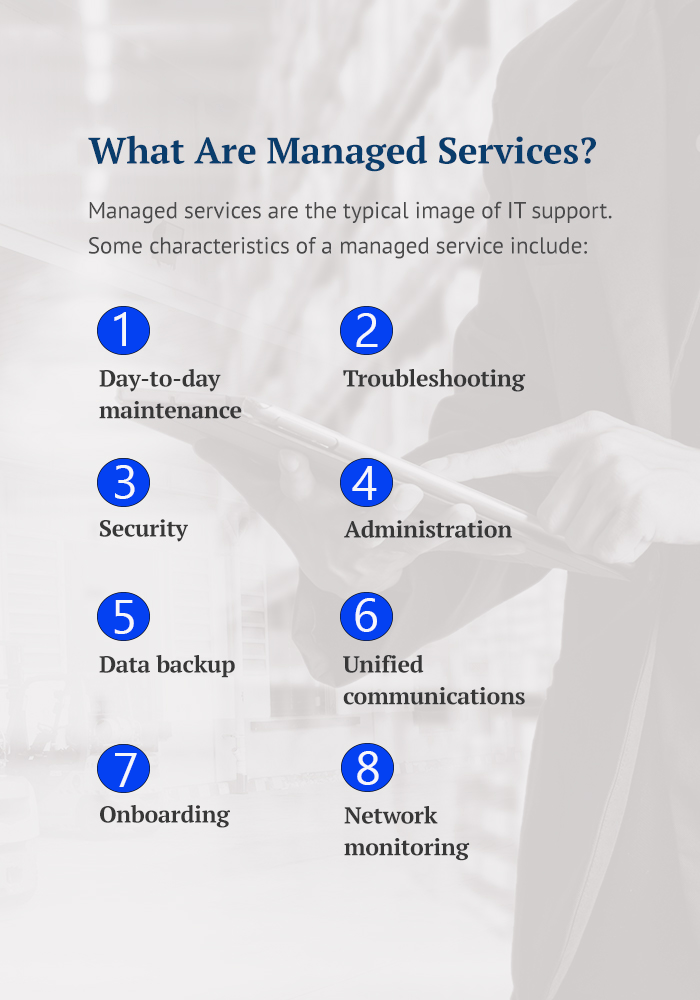 What Are Managed Services?

Managed services are the typical image of IT support. Some characteristics of a managed service include:

1
Day-to-day maintenance

2
Troubleshooting

3
Security

4
Administration

5
Data backup

6
Unified communications

7
Onboarding

8
Network monitoring